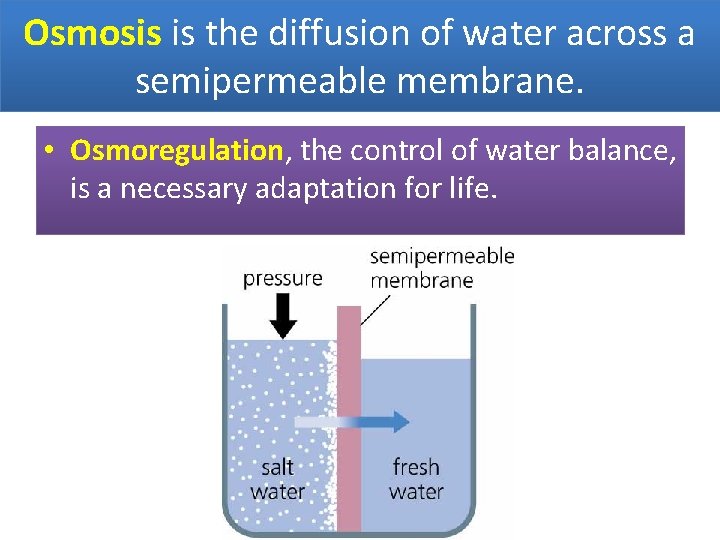 Osmosis is the diffusion of water across a semipermeable membrane.

• Osmoregulation, the control of water balance, is a necessary adaptation for life.

pressure

semipermeable membrane

salt water

fresh water